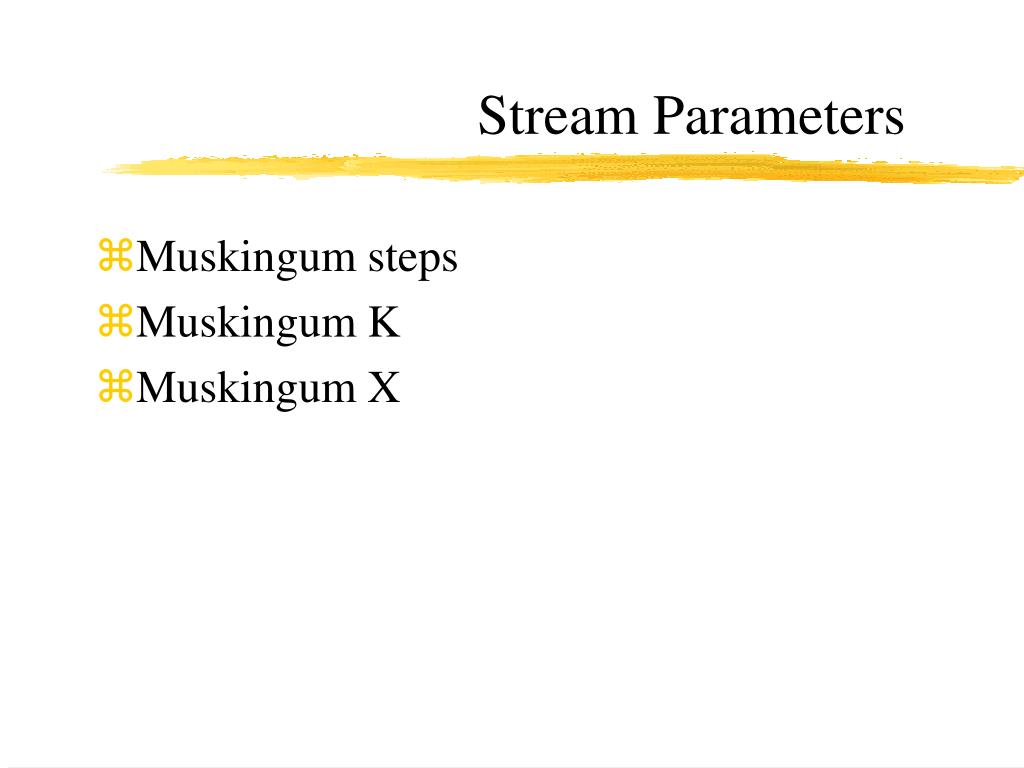 Stream Parameters

⌘Muskingum steps
⌘Muskingum K
⌘Muskingum X